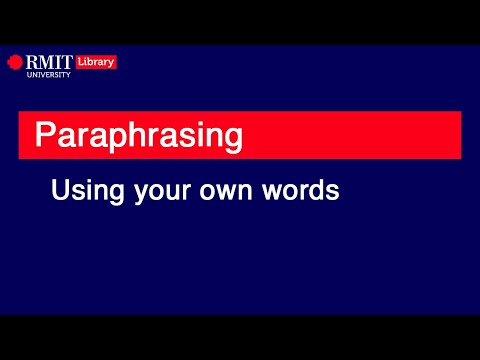 RMIT UNIVERSITY Library

Paraphrasing

Using your own words